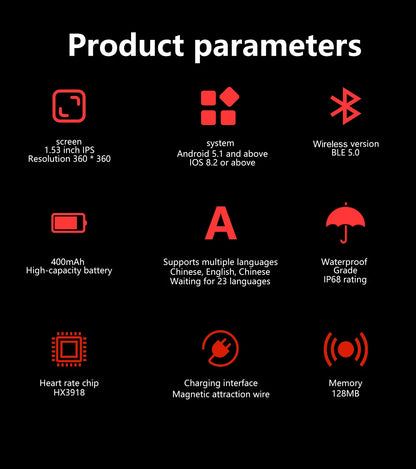 Product parameters

screen
1.53 inch IPS
Resolution 360 * 360

system
Android 5.1 and above
IOS 8.2 or above

Wireless version
BLE 5.0

400mAh
High-capacity battery

A

Supports multiple languages
Chinese, English, Chinese
Waiting for 23 languages

Waterproof
Grade
IP68 rating

Heart rate chip
HX3918

Charging interface
Magnetic attraction wire

Memory
128MB